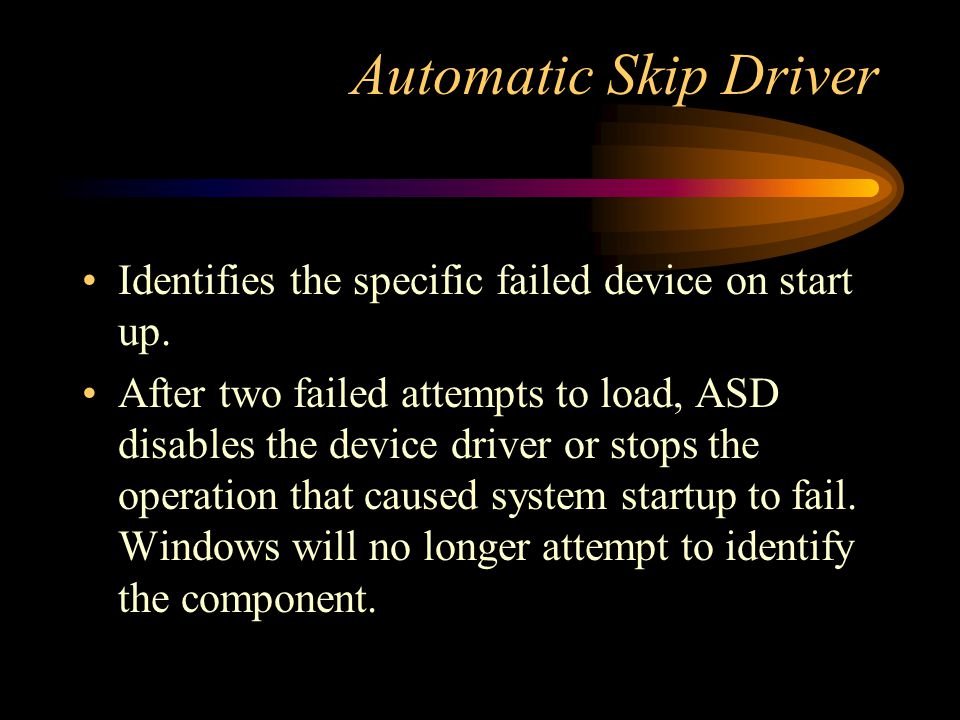 Automatic Skip Driver

• Identifies the specific failed device on start up.

• After two failed attempts to load, ASD disables the device driver or stops the operation that caused system startup to fail. Windows will no longer attempt to identify the component.